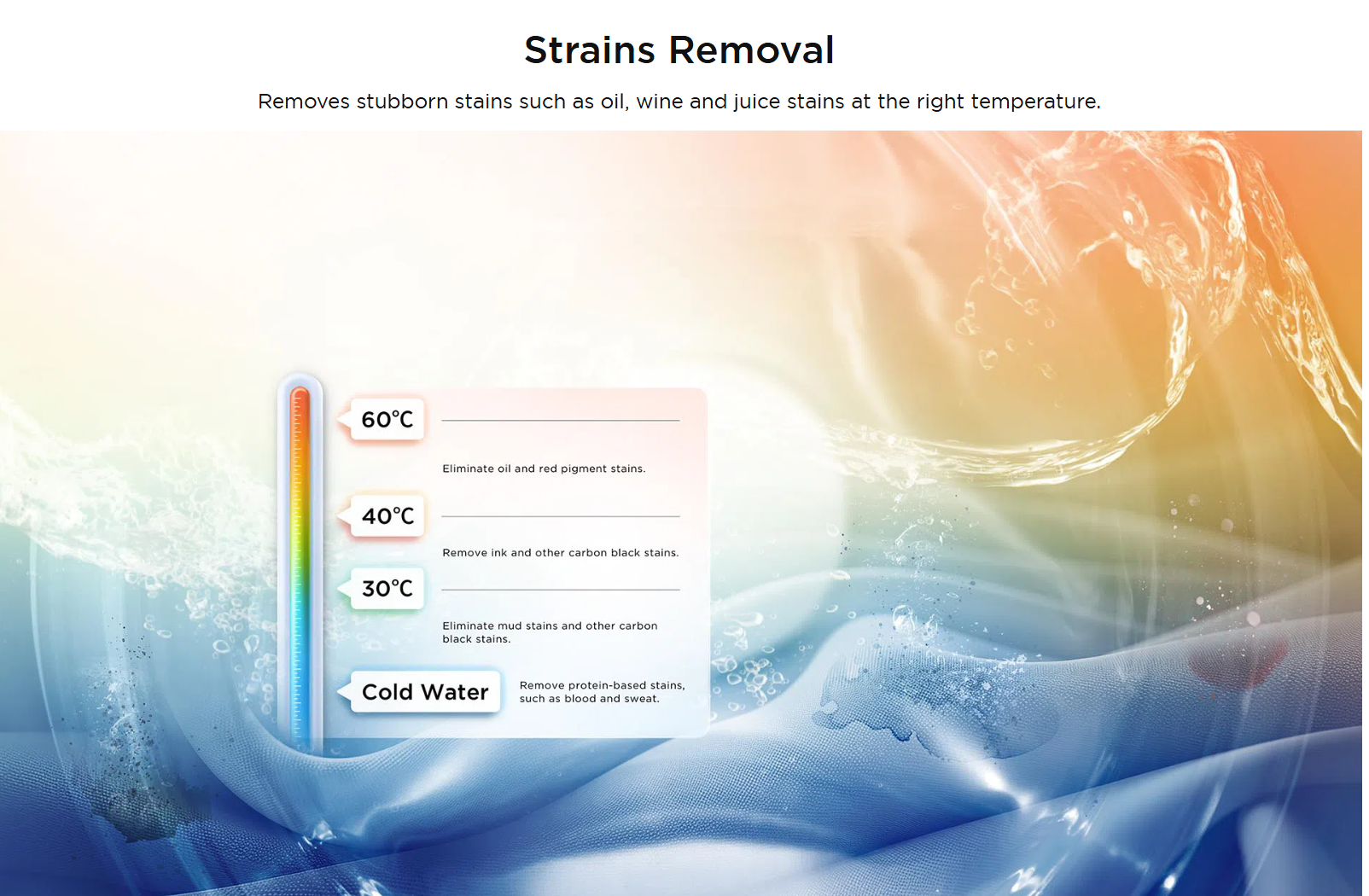 Strains Removal

Removes stubborn stains such as oil, wine and juice stains at the right temperature.

60°C

Eliminate oil and red pigment stains.

40°C

Remove ink and other carbon black stains.

30°C

Eliminate mud stains and other carbon black stains.

Cold Water

Remove protein-based stains, such as blood and sweat.